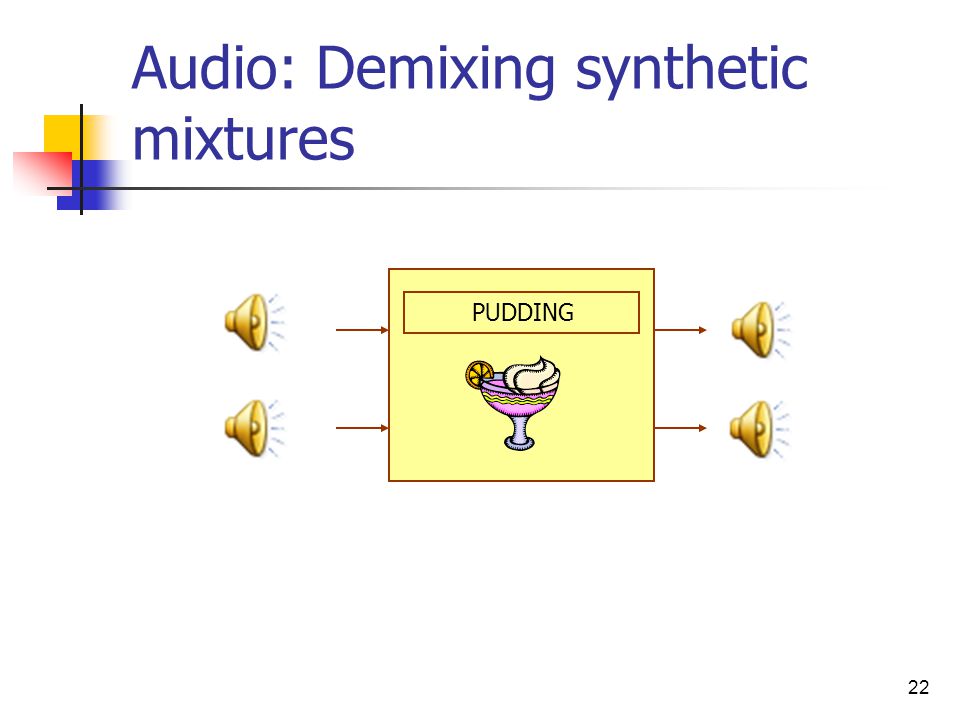 Audio: Demixing synthetic mixtures

PUDDING

22